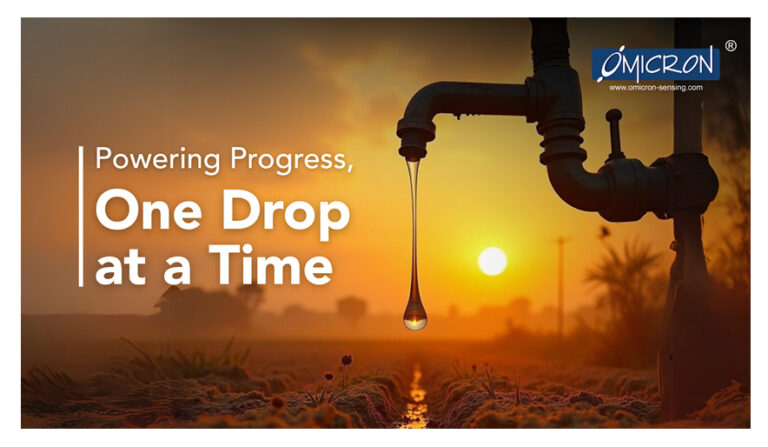 OMICRON ®
www.omicron-sensing.com

Powering Progress,
One Drop
at a Time